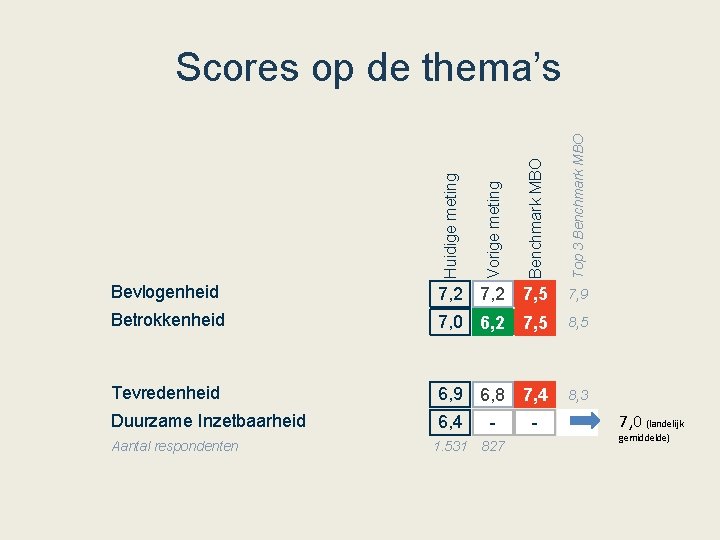 Scores op de thema's

| | Huidige meting | Vorige meting | Benchmark MBO | Top 3 Benchmark MBO |
|---|---|---|---|---|
| Bevlogenheid | 7,2 | 7,2 | 7,5 | 7,9 |
| Betrokkenheid | 7,0 | 6,2 | 7,5 | 8,5 |
| Tevredenheid | 6,9 | 6,8 | 7,4 | 8,3 |
| Duurzame Inzetbaarheid | 6,4 | - | - | |
| Aantal respondenten | 1.531 | 827 | | |

7,0 (landelijk gemiddelde)